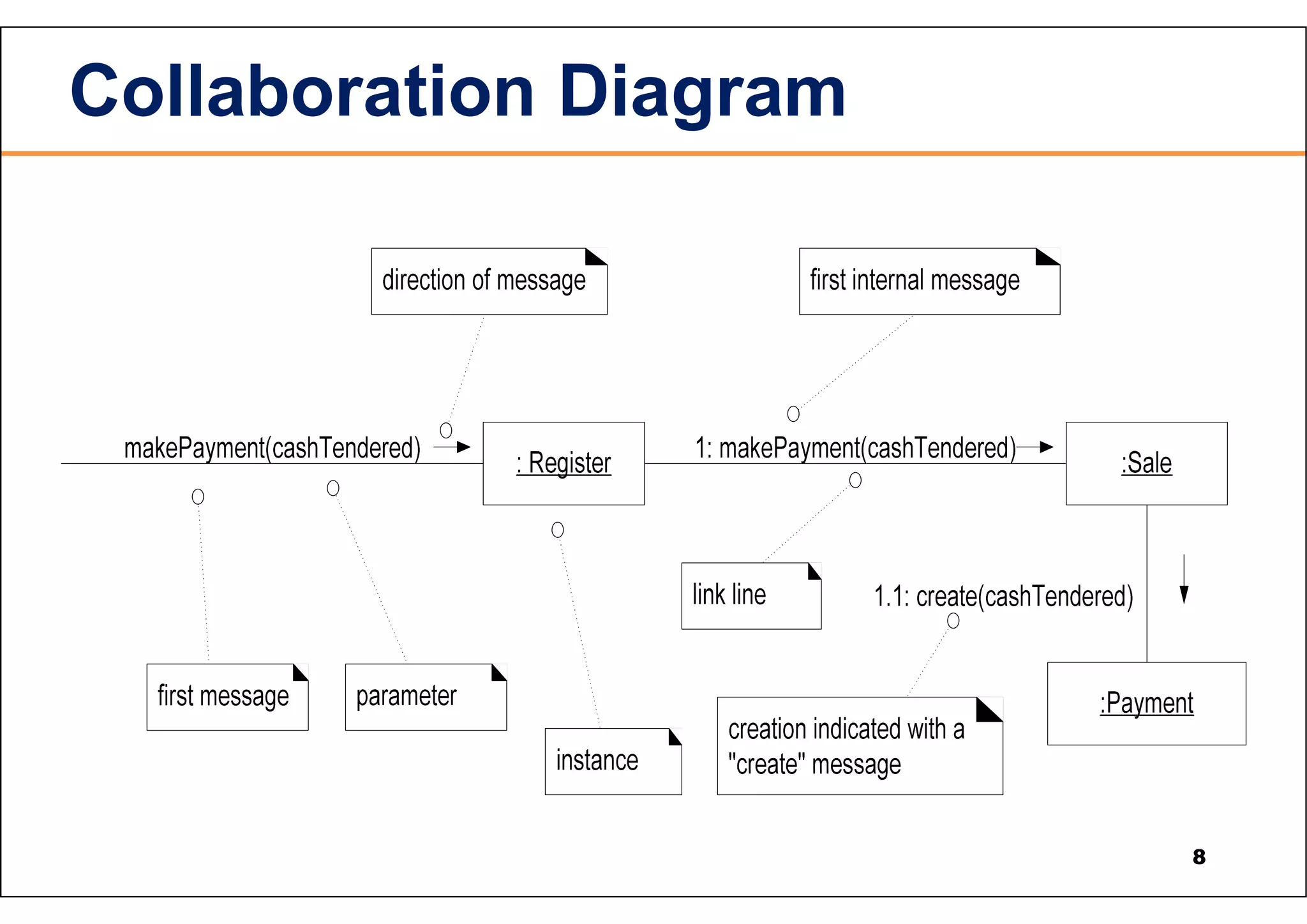 Collaboration Diagram

direction of message

first internal message

makePayment(cashTendered)

: Register

1: makePayment(cashTendered)

:Sale

link line

1.1: create(cashTendered)

first message

parameter

instance

creation indicated with a "create" message

:Payment

8